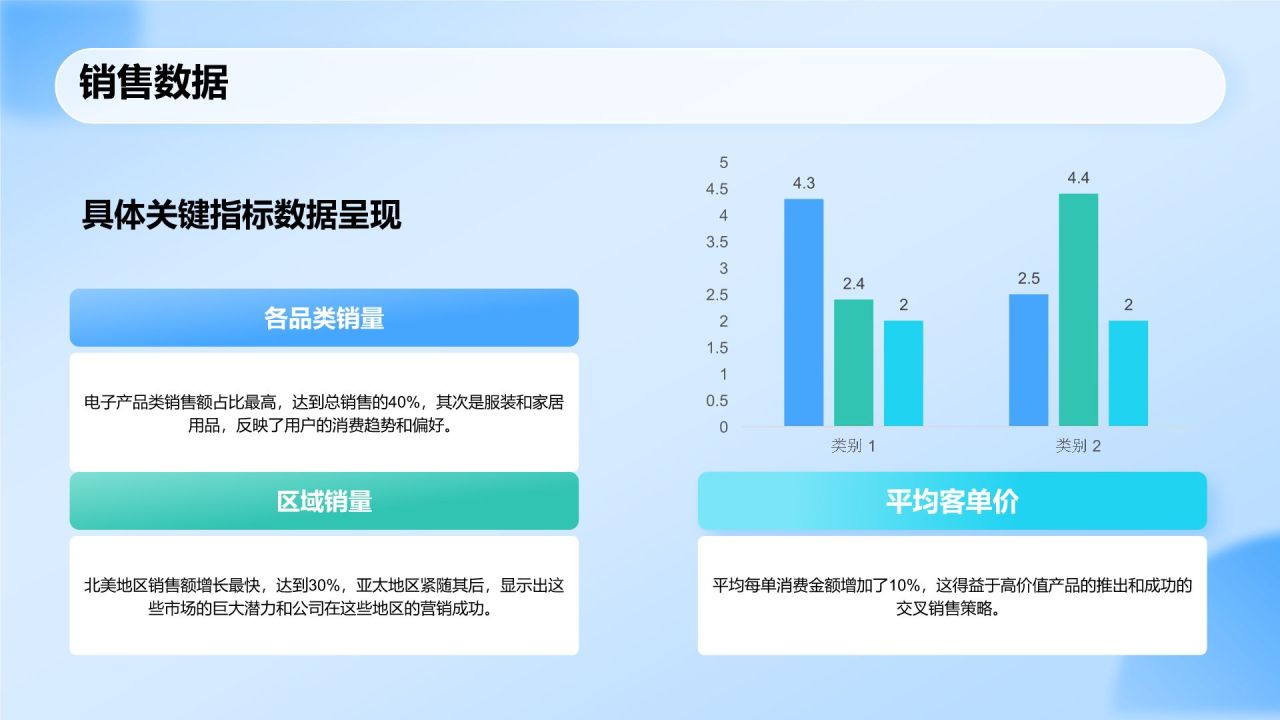 销售数据

具体关键指标数据呈现

各品类销量

电子产品类销售额占比最高，达到总销售的40%，其次是服装和家居用品，反映了用户的消费趋势和偏好。

区域销量

北美地区销售额增长最快，达到30%，亚太地区紧随其后，显示出这些市场的巨大潜力和公司在这些地区的营销成功。

5
4.5
4
3.5
3
2.5
2
1.5
1
0.5
0

4.3
2.4
2
2.5
4.4
2

类别 1
类别 2

平均客单价

平均每单消费金额增加了10%，这得益于高价值产品的推出和成功的交叉销售策略。